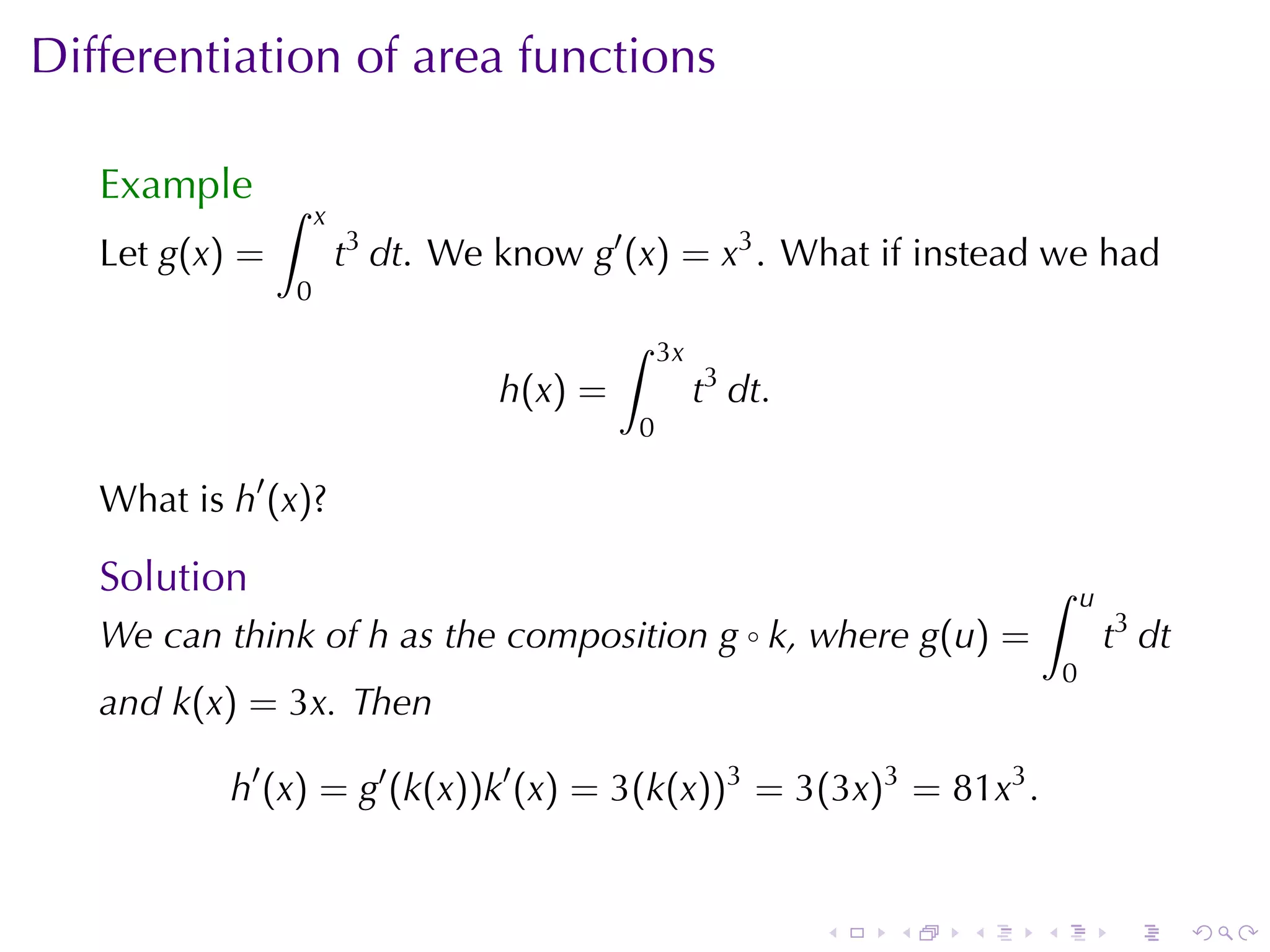 Differentiation of area functions

Example

Let $g(x) = \int_0^x t^3\,dt$. We know $g'(x) = x^3$. What if instead we had

$$h(x) = \int_0^{3x} t^3\,dt.$$

What is $h'(x)$?

Solution

We can think of $h$ as the composition $g \circ k$, where $g(u) = \int_0^u t^3\,dt$ and $k(x) = 3x$. Then

$$h'(x) = g'(k(x))k'(x) = 3(k(x))^3 = 3(3x)^3 = 81x^3.$$